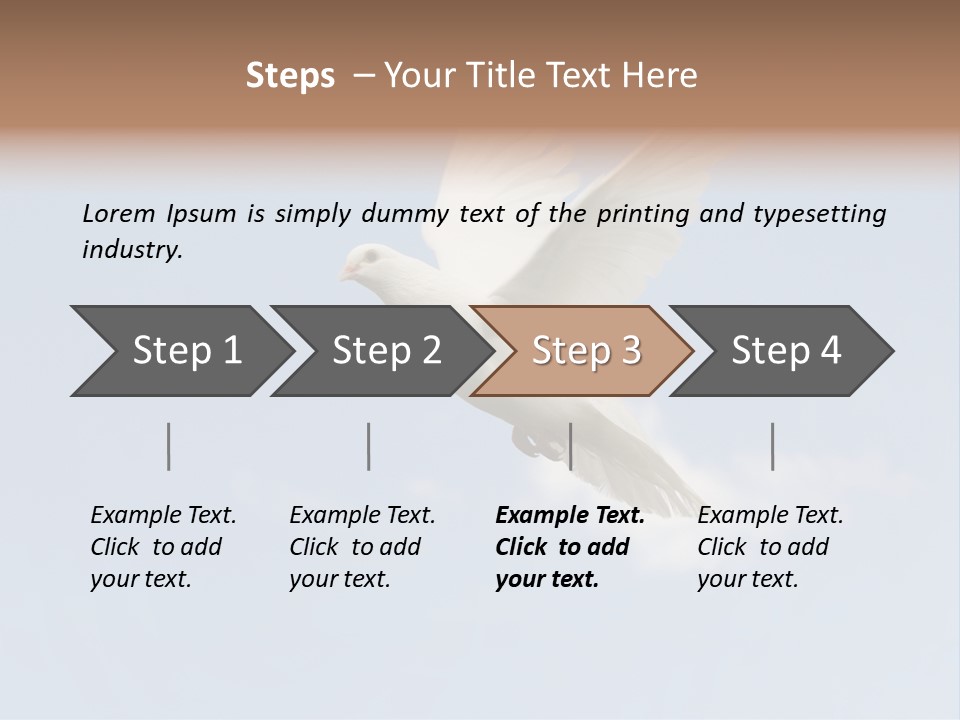 Steps – Your Title Text Here

Lorem Ipsum is simply dummy text of the printing and typesetting industry.

Step 1

Step 2

Step 3

Step 4

Example Text. Click to add your text.

Example Text. Click to add your text.

Example Text. Click to add your text.

Example Text. Click to add your text.